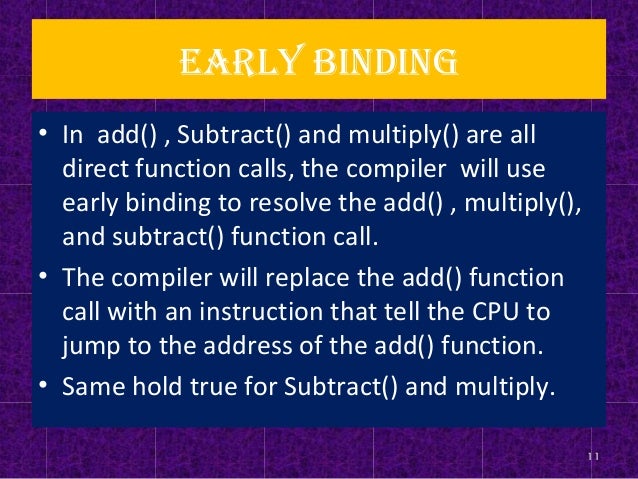 EARLY BINDING

• In add() , Subtract() and multiply() are all direct function calls, the compiler will use early binding to resolve the add() , multiply(), and subtract() function call.

• The compiler will replace the add() function call with an instruction that tell the CPU to jump to the address of the add() function.

• Same hold true for Subtract() and multiply.

11